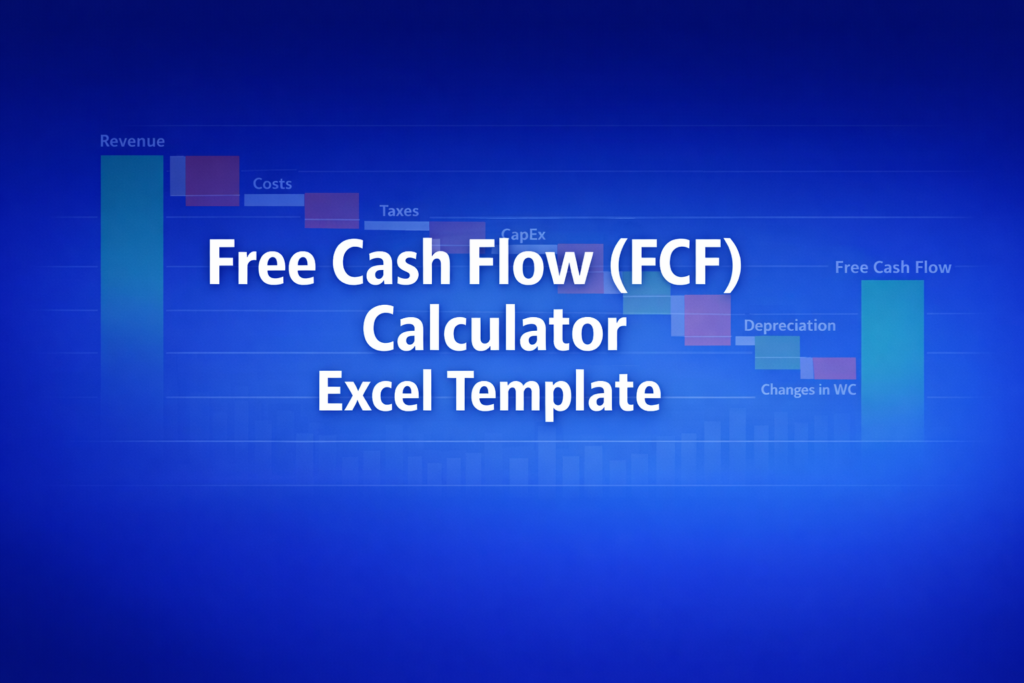 Revenue

Costs

Taxes

CapEx

Free Cash Flow (FCF)
Calculator
Excel Template

Free Cash Flow

Depreciation

Changes in WC